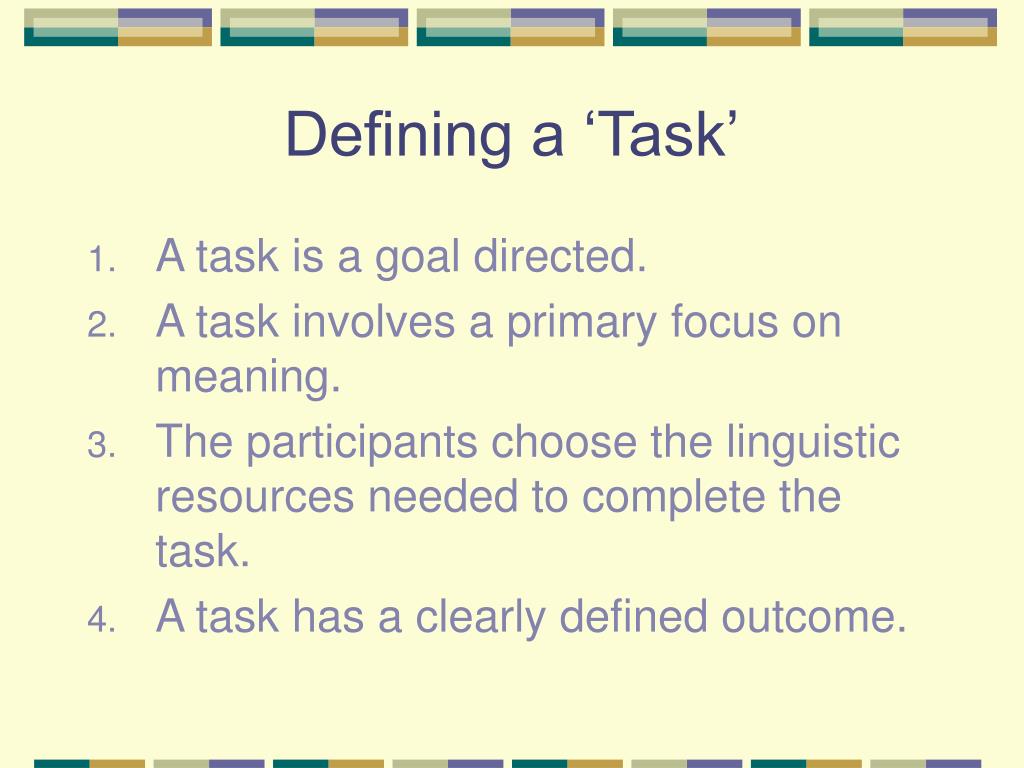 Defining a ‘Task’

1. A task is a goal directed.
2. A task involves a primary focus on meaning.
3. The participants choose the linguistic resources needed to complete the task.
4. A task has a clearly defined outcome.